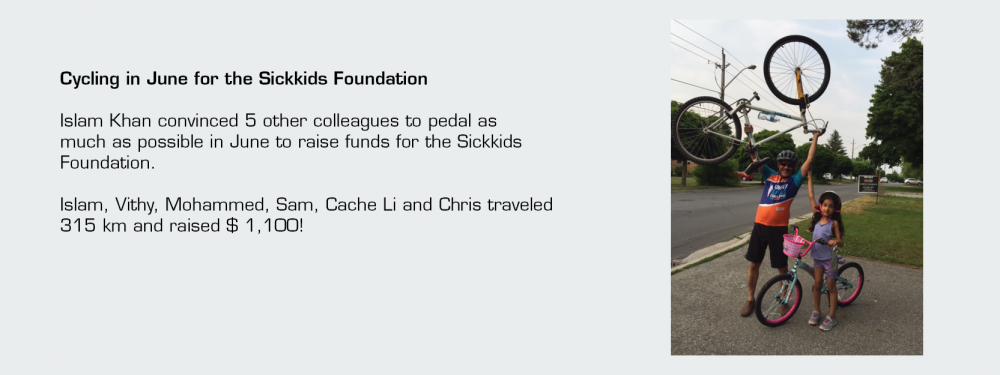 Cycling in June for the Sickkids Foundation

Islam Khan convinced 5 other colleagues to pedal as much as possible in June to raise funds for the Sickkids Foundation.

Islam, Vithy, Mohammed, Sam, Cache Li and Chris traveled 315 km and raised $ 1,100!